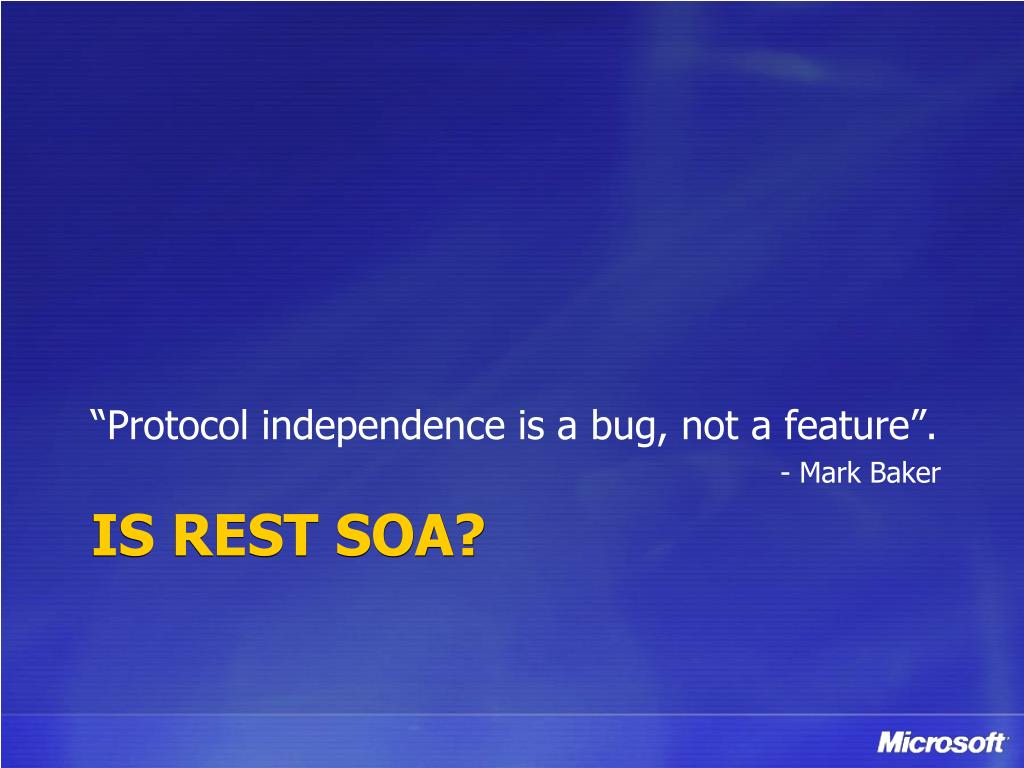 “Protocol independence is a bug, not a feature”.
- Mark Baker

IS REST SOA?

Microsoft